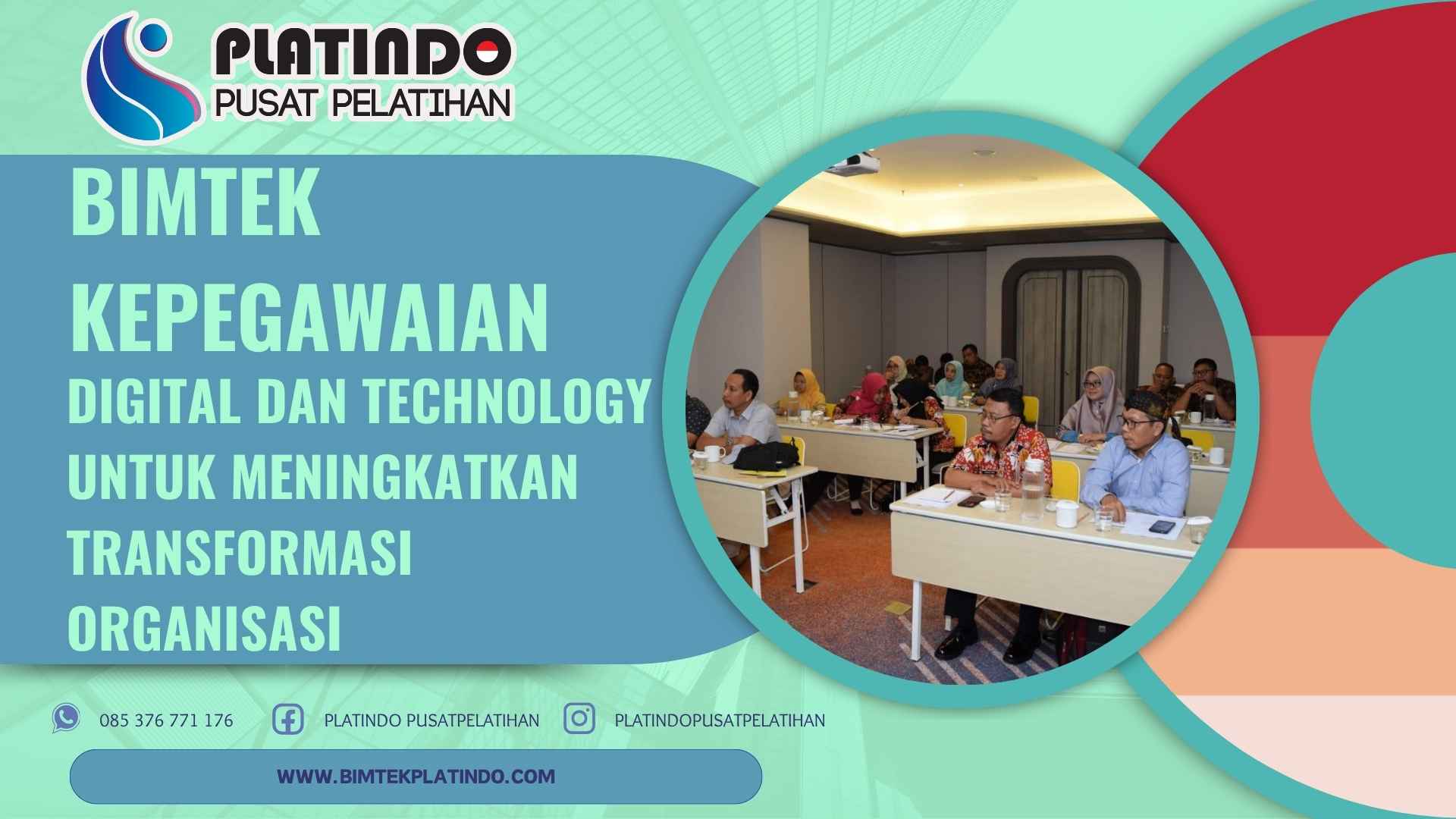 PLATINDO
PUSAT PELATIHAN

BIMTEK KEPEGAWAIAN

DIGITAL DAN TECHNOLOGY UNTUK MENINGKATKAN TRANSFORMASI ORGANISASI

085 376 771 176
PLATINDO PUSATPELATIHAN
PLATINDOPUSATPELATIHAN

WWW.BIMTEKPLATINDO.COM